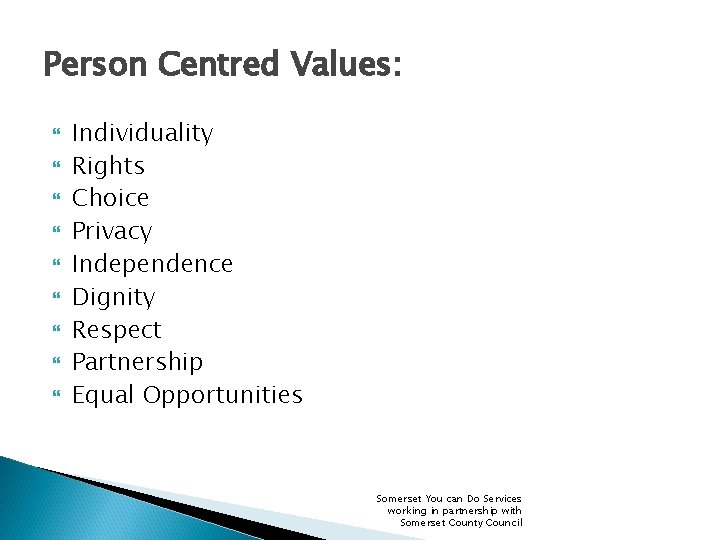 Person Centred Values:

- Individuality
- Rights
- Choice
- Privacy
- Independence
- Dignity
- Respect
- Partnership
- Equal Opportunities

Somerset You can Do Services
working in partnership with
Somerset County Council